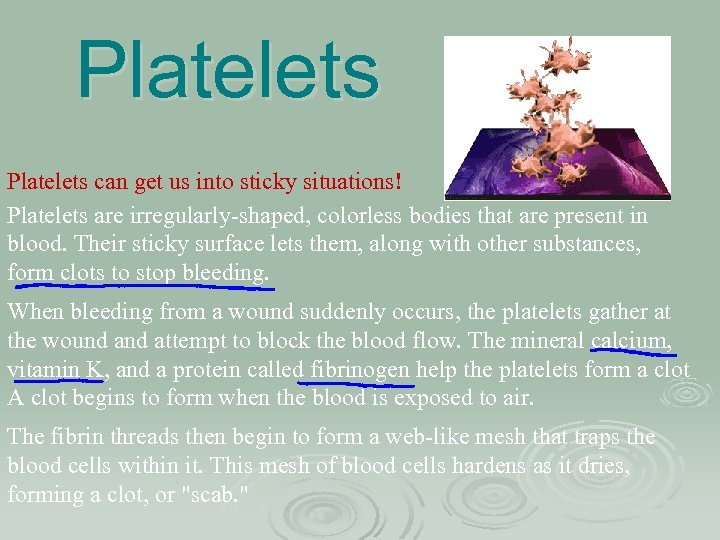 Platelets

Platelets can get us into sticky situations!

Platelets are irregularly-shaped, colorless bodies that are present in blood. Their sticky surface lets them, along with other substances, form clots to stop bleeding.

When bleeding from a wound suddenly occurs, the platelets gather at the wound and attempt to block the blood flow. The mineral calcium, vitamin K, and a protein called fibrinogen help the platelets form a clot A clot begins to form when the blood is exposed to air.

The fibrin threads then begin to form a web-like mesh that traps the blood cells within it. This mesh of blood cells hardens as it dries, forming a clot, or "scab."